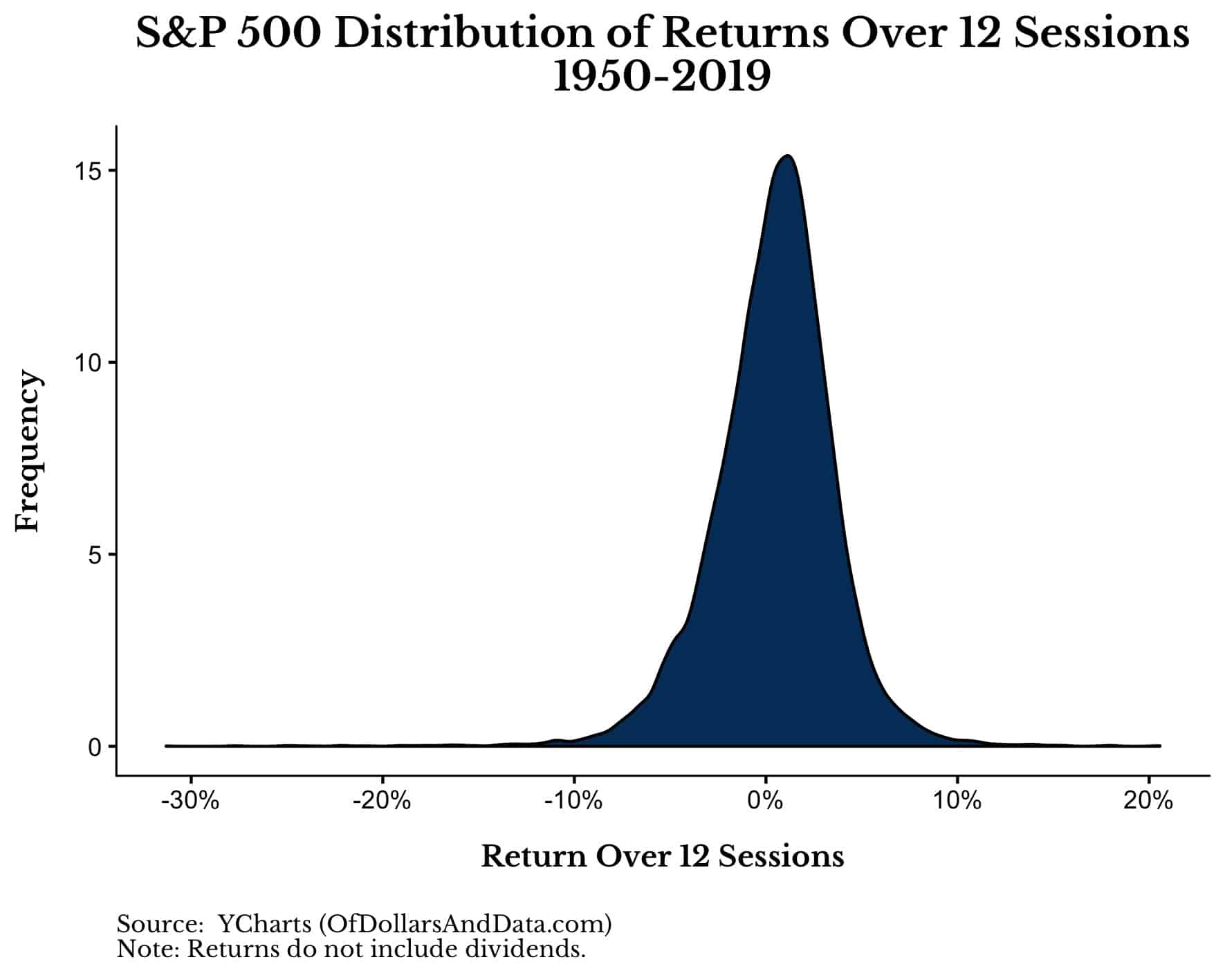 S&P 500 Distribution of Returns Over 12 Sessions
1950-2019

Frequency

15
10
5
0

-30%
-20%
-10%
0%
10%
20%

Return Over 12 Sessions

Source: YCharts (OfDollarsAndData.com)
Note: Returns do not include dividends.